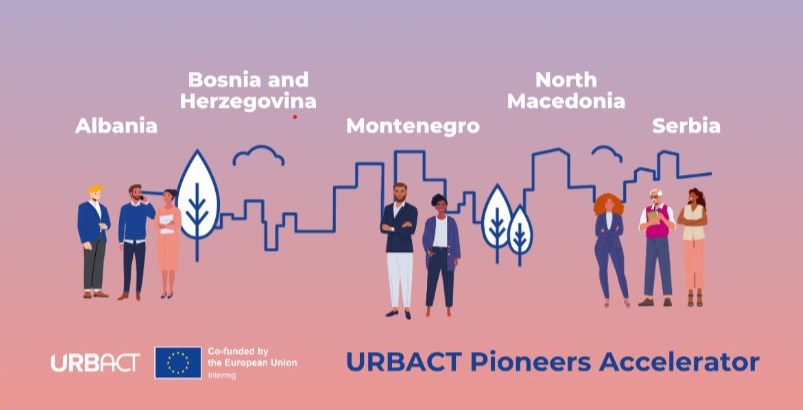 Albania

Bosnia and Herzegovina

Montenegro

North Macedonia

Serbia

URBACT

Co-funded by the European Union
Interreg

URBACT Pioneers Accelerator